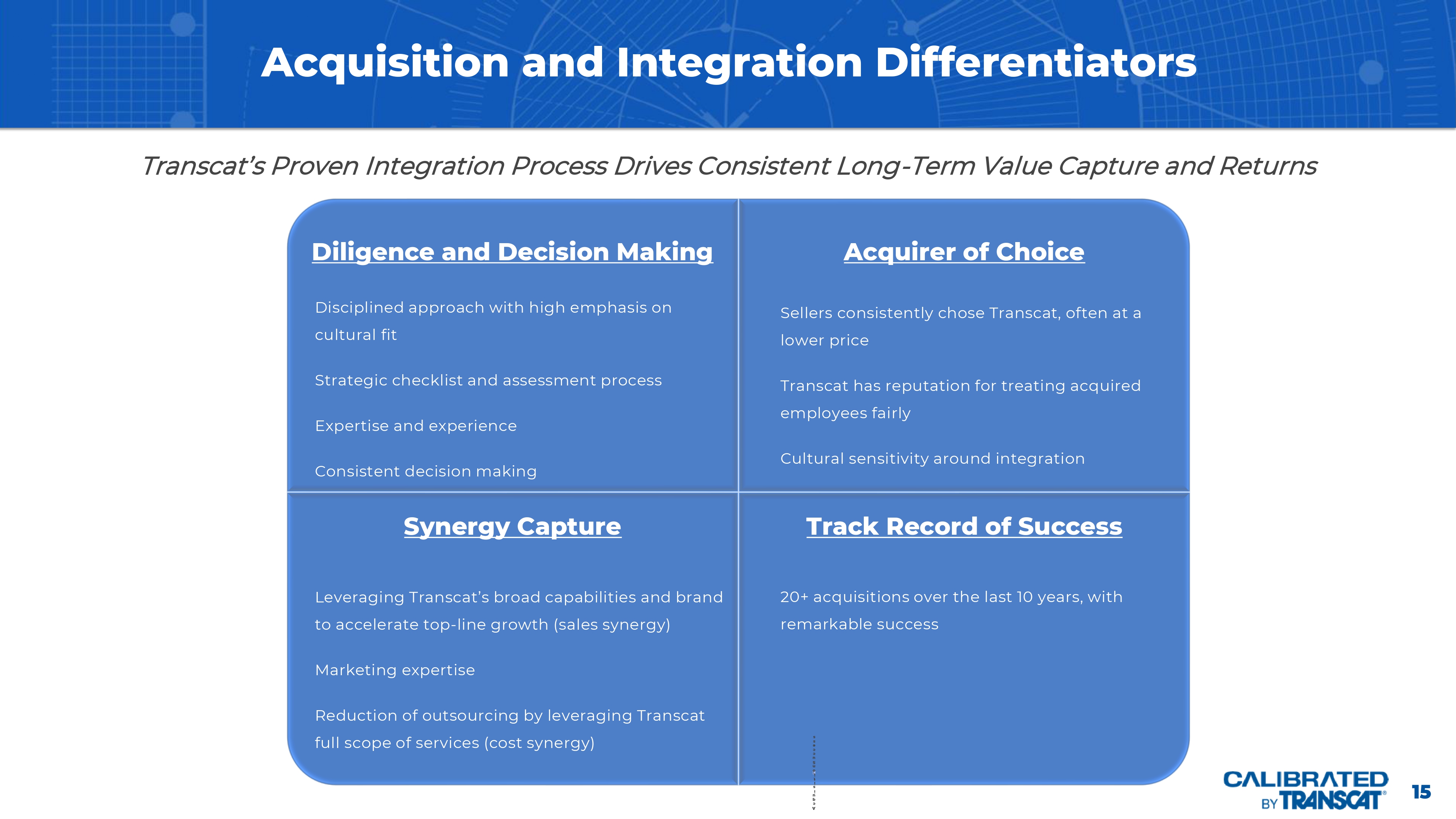 Acquisition and Integration Differentiators

Transcat's Proven Integration Process Drives Consistent Long-Term Value Capture and Returns

Diligence and Decision Making

Disciplined approach with high emphasis on cultural fit

Strategic checklist and assessment process

Expertise and experience

Consistent decision making

Acquirer of Choice

Sellers consistently chose Transcat, often at a lower price

Transcat has reputation for treating acquired employees fairly

Cultural sensitivity around integration

Synergy Capture

Leveraging Transcat's broad capabilities and brand to accelerate top-line growth (sales synergy)

Marketing expertise

Reduction of outsourcing by leveraging Transcat full scope of services (cost synergy)

Track Record of Success

20+ acquisitions over the last 10 years, with remarkable success

CALIBRATED BY TRANSCAT

15